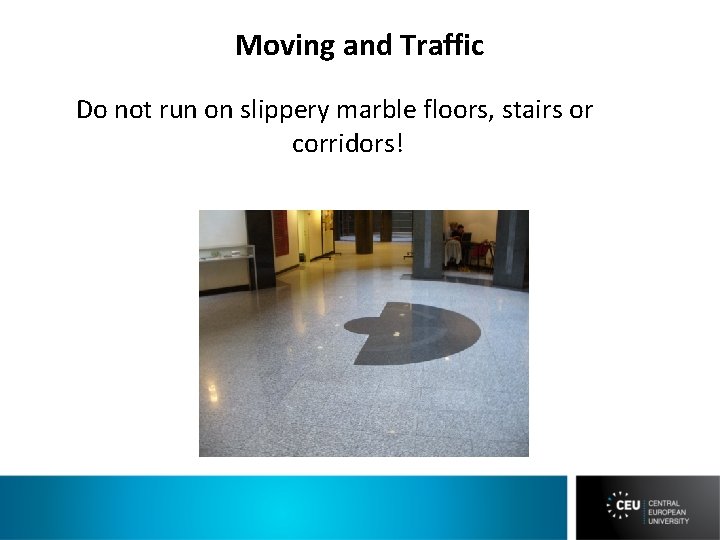 Moving and Traffic

Do not run on slippery marble floors, stairs or corridors!

CEU CENTRAL EUROPEAN UNIVERSITY